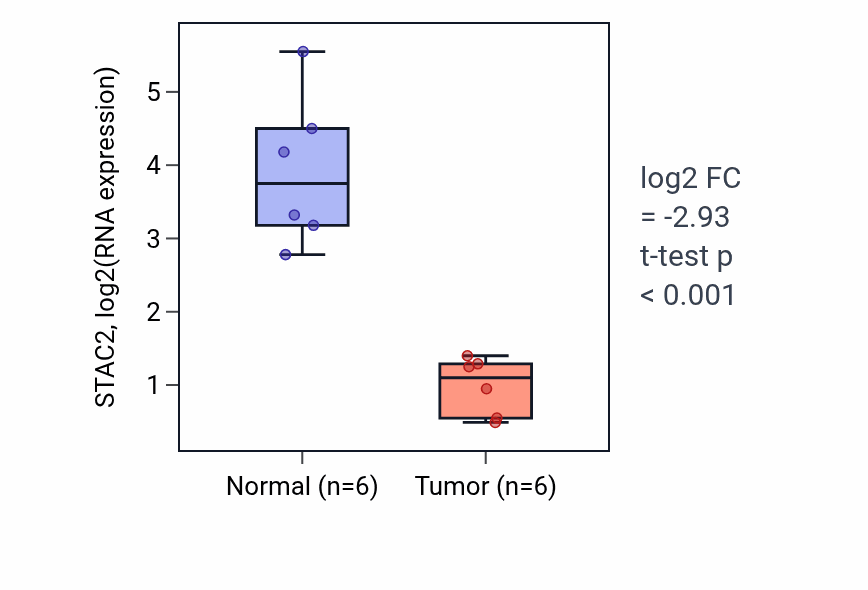 STAC2, log2(RNA expression)

5
4
3
2
1

Normal (n=6)
Tumor (n=6)

log2 FC
= -2.93
t-test p
< 0.001